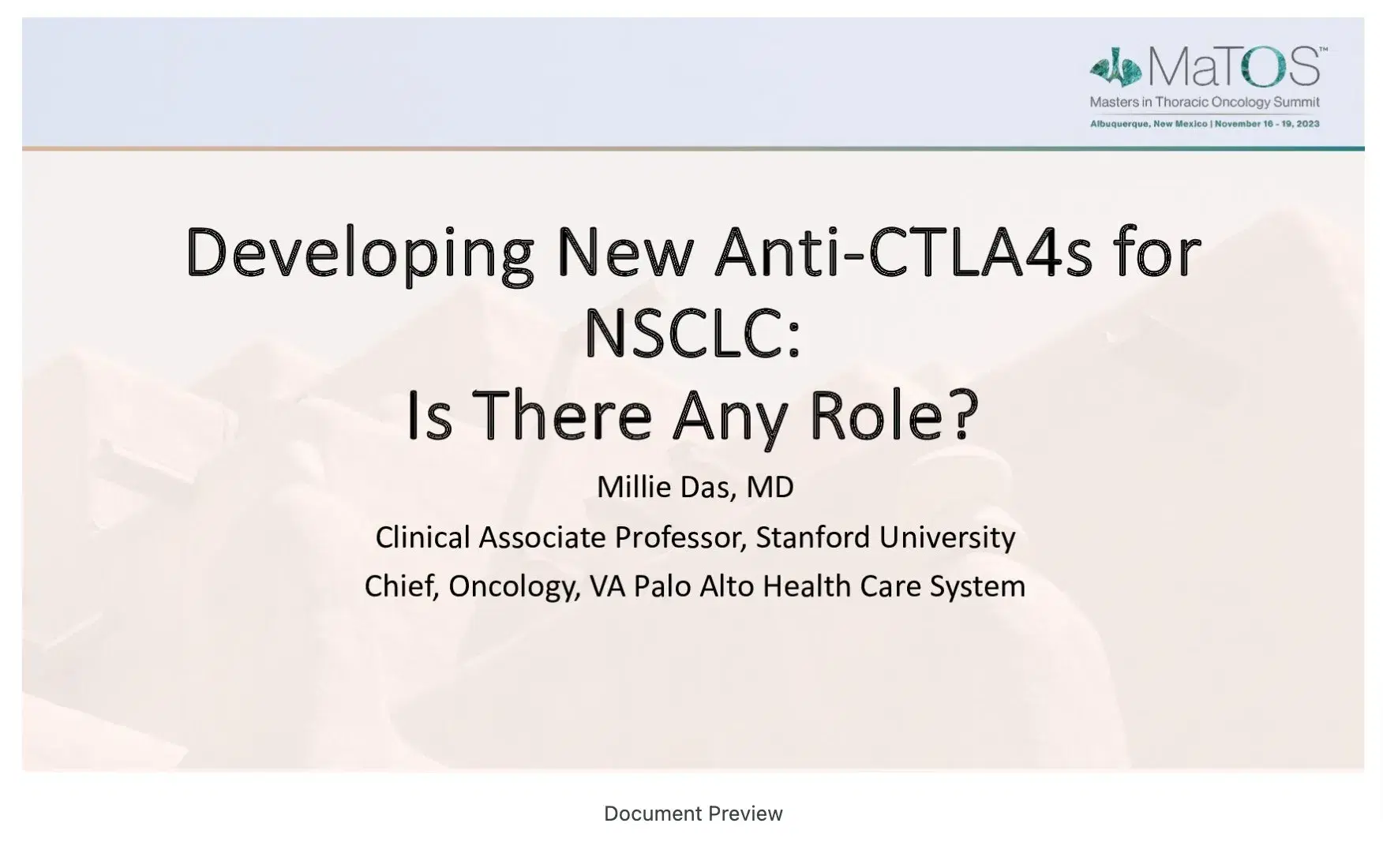 MaTOS™
Masters in Thoracic Oncology Summit
Albuquerque, New Mexico | November 16 - 19, 2023

Developing New Anti-CTLA4s for NSCLC:
Is There Any Role?

Millie Das, MD
Clinical Associate Professor, Stanford University
Chief, Oncology, VA Palo Alto Health Care System

Document Preview